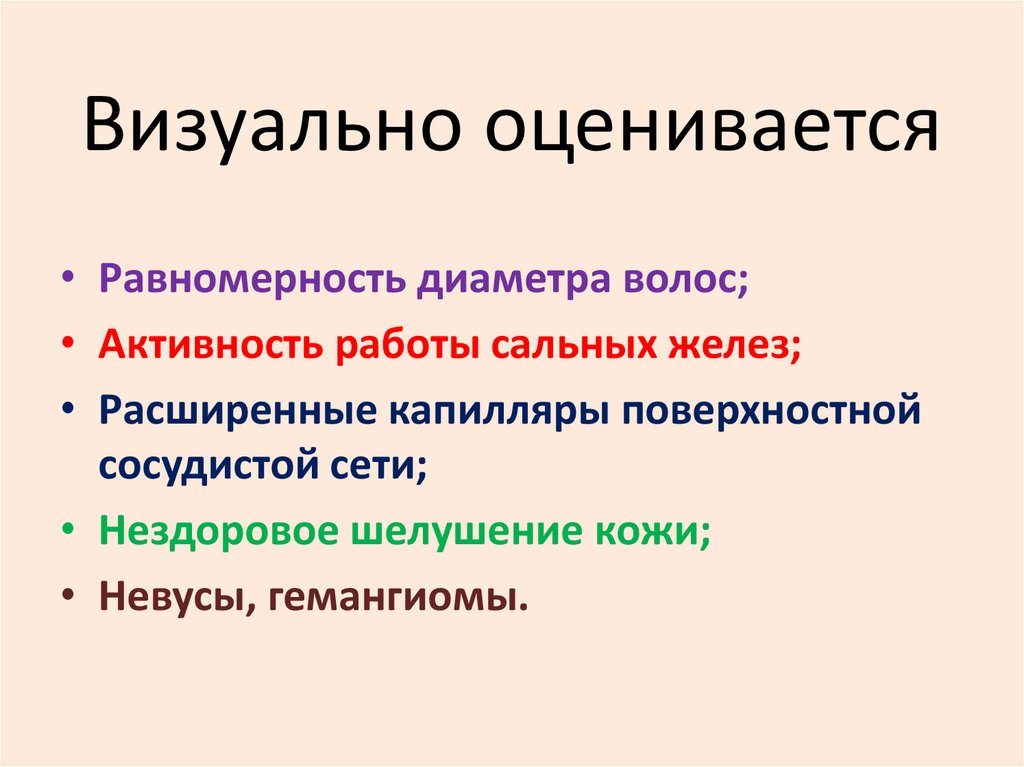 Визуально оценивается

• Равномерность диаметра волос;
• Активность работы сальных желез;
• Расширенные капилляры поверхностной сосудистой сети;
• Нездоровое шелушение кожи;
• Невусы, гемангиомы.